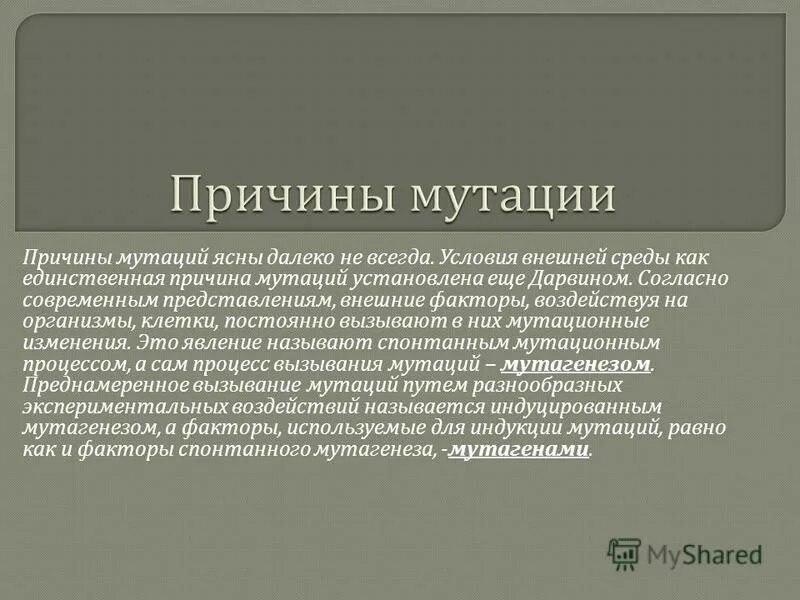 Причины мутации

Причины мутаций ясны далеко не всегда. Условия внешней среды как единственная причина мутаций установлена еще Дарвином. Согласно современным представлениям, внешние факторы, воздействуя на организмы, клетки, постоянно вызывают в них мутационные изменения. Это явление называют спонтанным мутационным процессом, а сам процесс вызывания мутаций – мутагенезом. Преднамеренное вызывание мутаций путем разнообразных экспериментальных воздействий называется индуцированным мутагенезом, а факторы, используемые для индукции мутаций, равно как и факторы спонтанного мутагенеза, -мутагенами.

MyShared